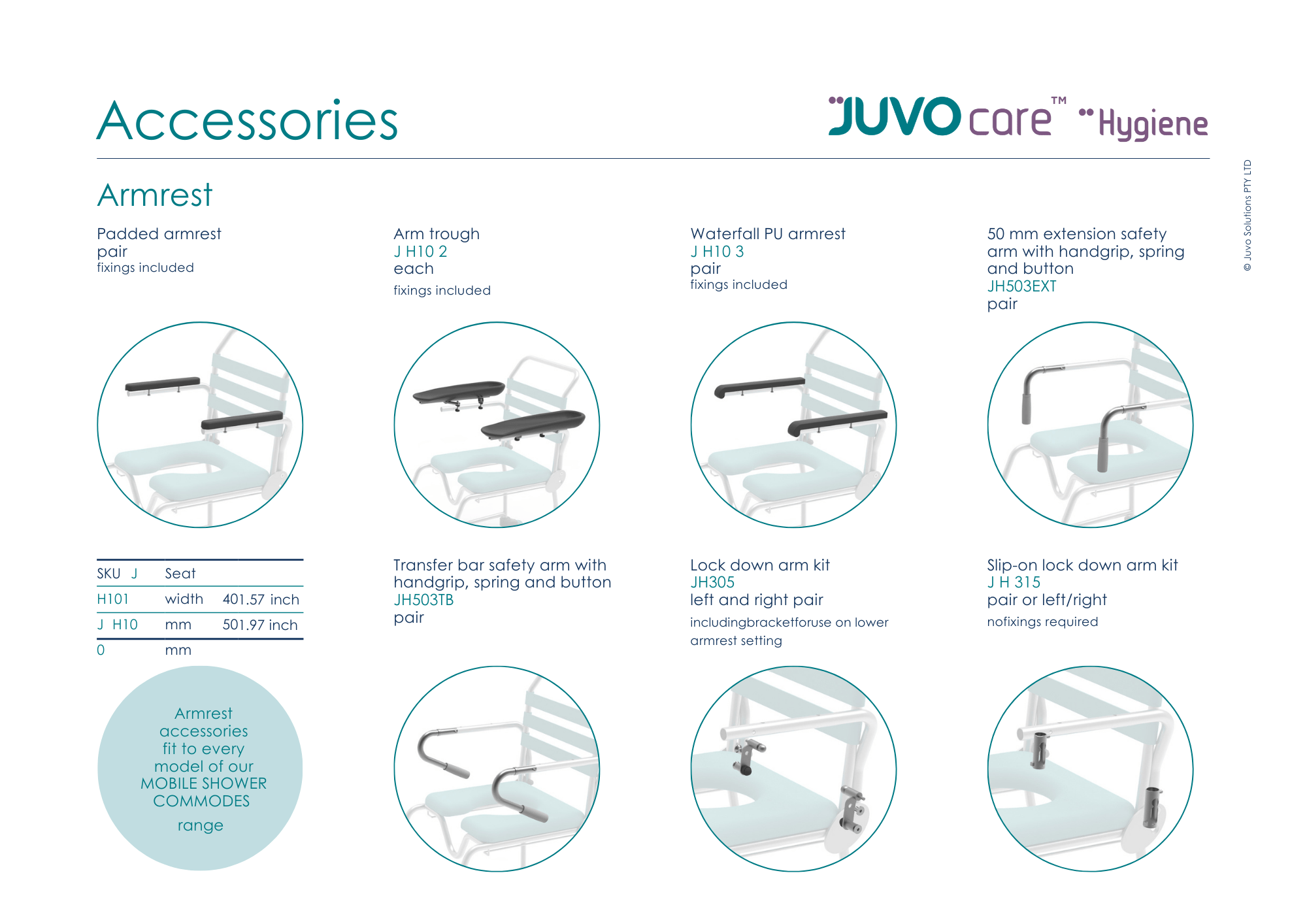 Accessories

JUVO care™ Hygiene

© Juvo Solutions PTY LTD

Armrest

Padded armrest
pair
fixings included

Arm trough
J H10 2
each
fixings included

Waterfall PU armrest
J H10 3
pair
fixings included

50 mm extension safety arm with handgrip, spring and button
JH503EXT
pair

| SKU J | Seat | |
|---|---|---|
| H101 | width | 401.57 inch |
| J H10 | mm | 501.97 inch |
| 0 | mm | |

Armrest accessories fit to every model of our MOBILE SHOWER COMMODES range

Transfer bar safety arm with handgrip, spring and button
JH503TB
pair

Lock down arm kit
JH305
left and right pair
includingbracketforuse on lower armrest setting

Slip-on lock down arm kit
J H 315
pair or left/right
nofixings required